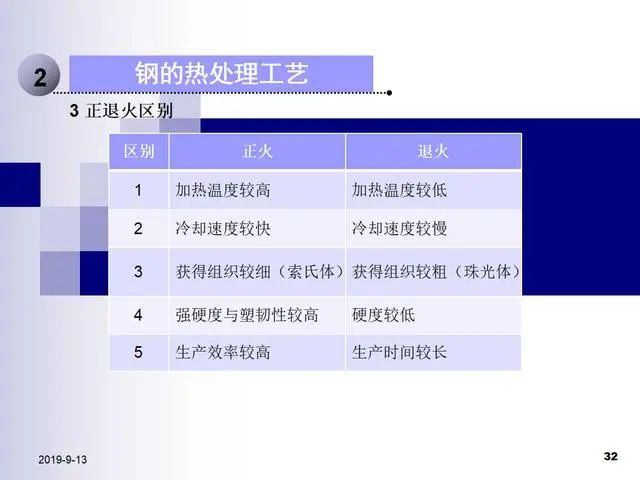 2

钢的热处理工艺

3 正退火区别

| 区别 | 正火 | 退火 |
|---|---|---|
| 1 | 加热温度较高 | 加热温度较低 |
| 2 | 冷却速度较快 | 冷却速度较慢 |
| 3 | 获得组织较细（索氏体） | 获得组织较粗（珠光体） |
| 4 | 强硬度与塑韧性较高 | 硬度较低 |
| 5 | 生产效率较高 | 生产时间较长 |

2019-9-13

32